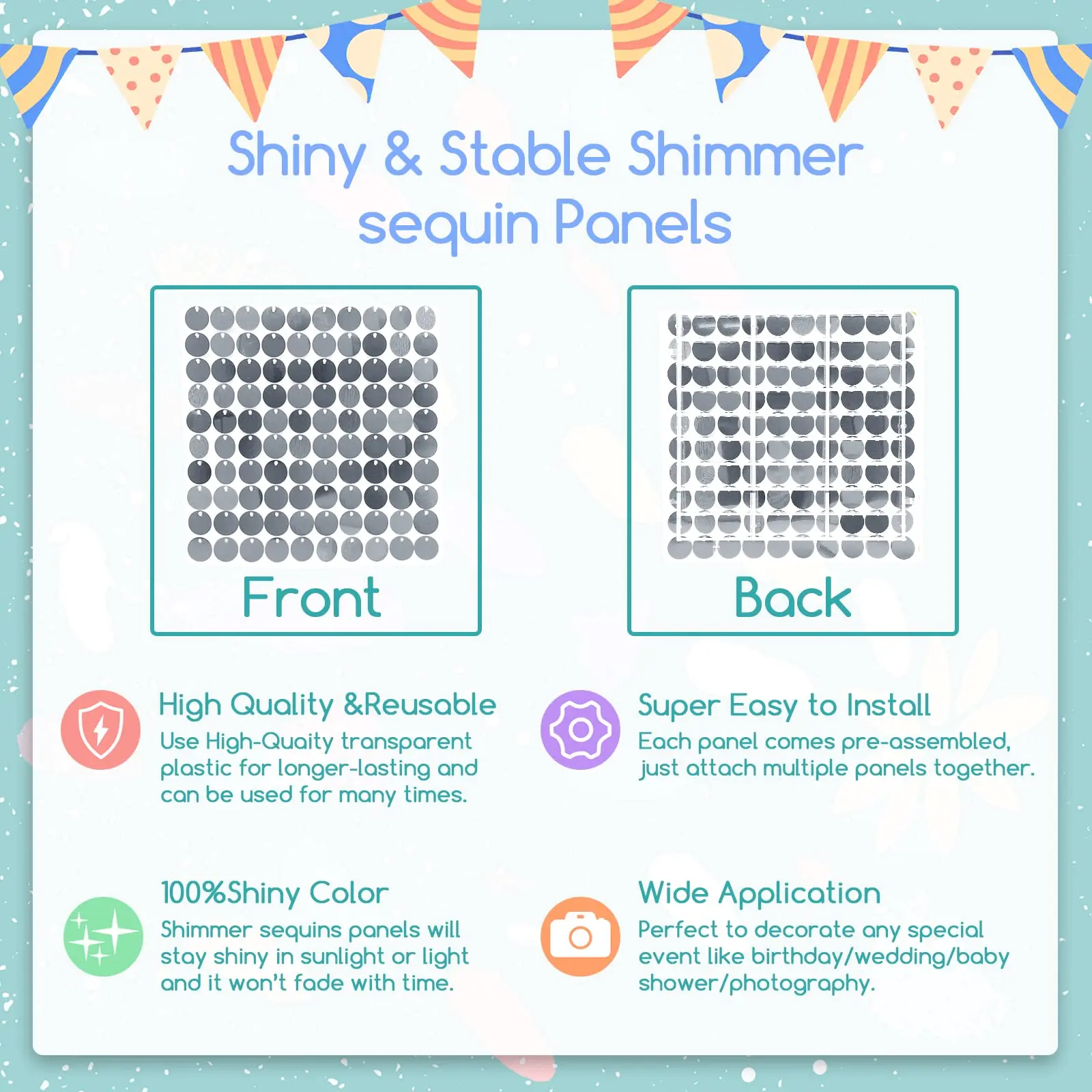 Shiny & Stable Shimmer sequin Panels

Front

Back

High Quality &Reusable
Use High-Quaity transparent plastic for longer-lasting and can be used for many times.

Super Easy to Install
Each panel comes pre-assembled, just attach multiple panels together.

100%Shiny Color
Shimmer sequins panels will stay shiny in sunlight or light and it won't fade with time.

Wide Application
Perfect to decorate any special event like birthday/wedding/baby shower/photography.